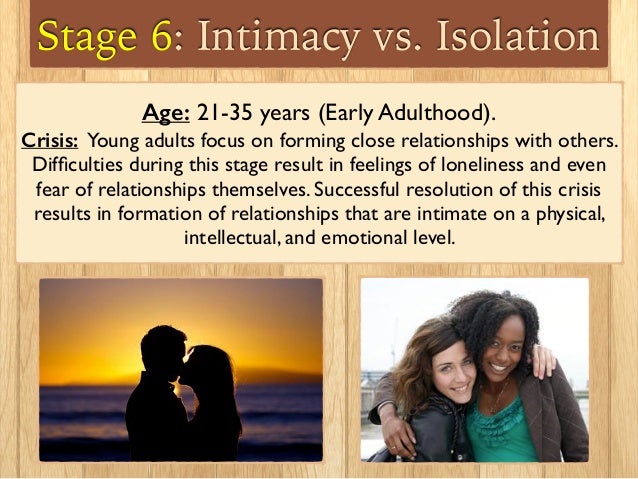 Stage 6: Intimacy vs. Isolation

Age: 21-35 years (Early Adulthood).

Crisis: Young adults focus on forming close relationships with others. Difficulties during this stage result in feelings of loneliness and even fear of relationships themselves. Successful resolution of this crisis results in formation of relationships that are intimate on a physical, intellectual, and emotional level.